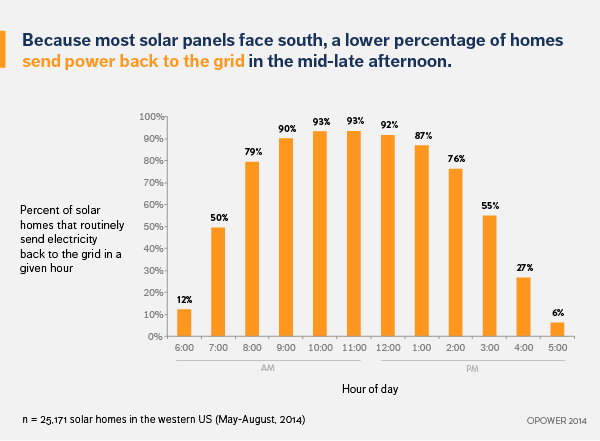 Because most solar panels face south, a lower percentage of homes send power back to the grid in the mid-late afternoon.

Percent of solar homes that routinely send electricity back to the grid in a given hour

100%
90%
80%
70%
60%
50%
40%
30%
20%
10%
0%

12%
50%
79%
90%
93%
93%
92%
87%
76%
55%
27%
6%

6:00
7:00
8:00
9:00
10:00
11:00
12:00
1:00
2:00
3:00
4:00
5:00

AM
PM

Hour of day

n = 25,171 solar homes in the western US (May-August, 2014)

OPOWER 2014